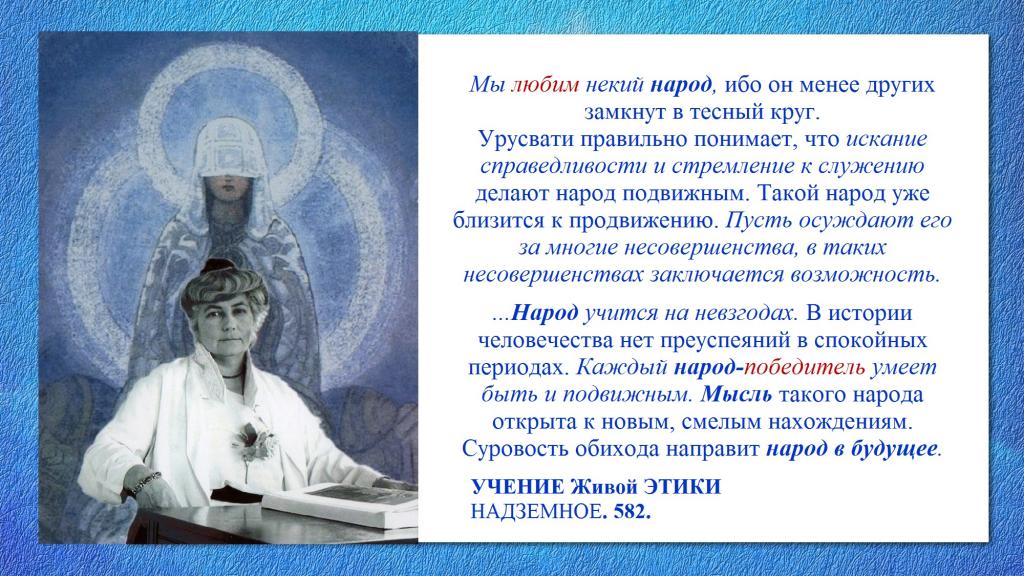 Мы любим некий народ, ибо он менее других замкнут в тесный круг.
Урусвати правильно понимает, что искание справедливости и стремление к служению делают народ подвижным. Такой народ уже близится к продвижению. Пусть осуждают его за многие несовершенства, в таких несовершенствах заключается возможность.

...Народ учится на невзгодах. В истории человечества нет преуспеяний в спокойных периодах. Каждый народ-победитель умеет быть и подвижным. Мысль такого народа открыта к новым, смелым нахождениям. Суровость обихода направит народ в будущее.

УЧЕНИЕ Живой ЭТИКИ
НАДЗЕМНОЕ. 582.